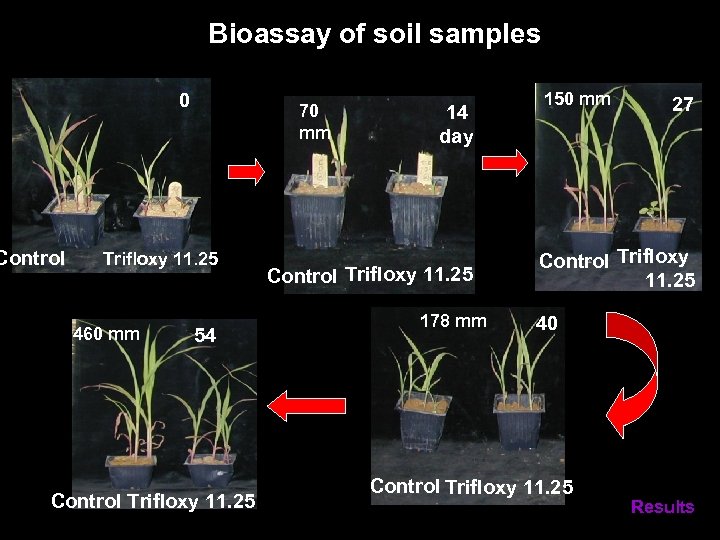 Bioassay of soil samples

0

Control Trifloxy 11.25

70 mm

14 day

Control Trifloxy 11.25

150 mm

27

Control Trifloxy 11.25

178 mm

40

Control Trifloxy 11.25

460 mm

54

Control Trifloxy 11.25

Results